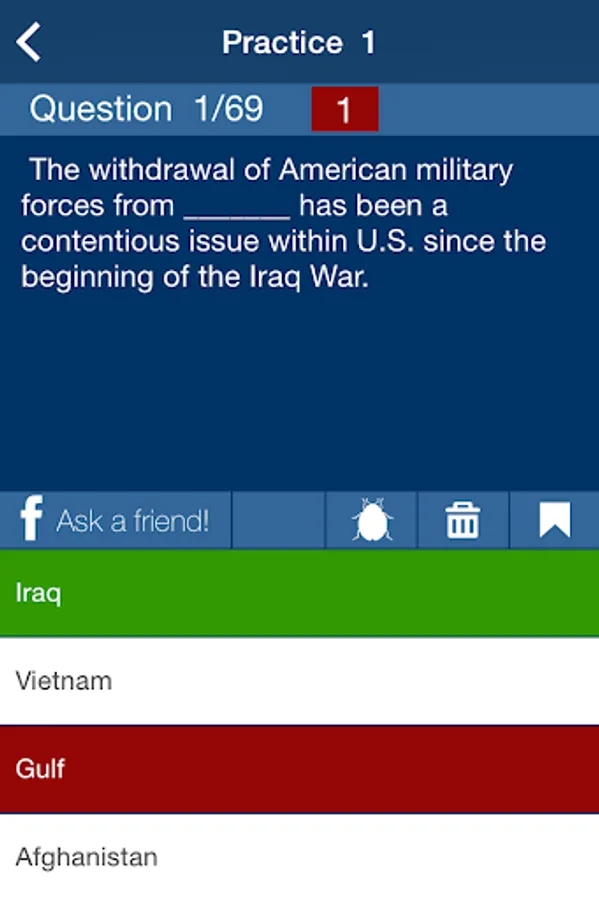 Practice 1

Question 1/69 1

The withdrawal of American military forces from _______ has been a contentious issue within U.S. since the beginning of the Iraq War.

Ask a friend!

Iraq

Vietnam

Gulf

Afghanistan